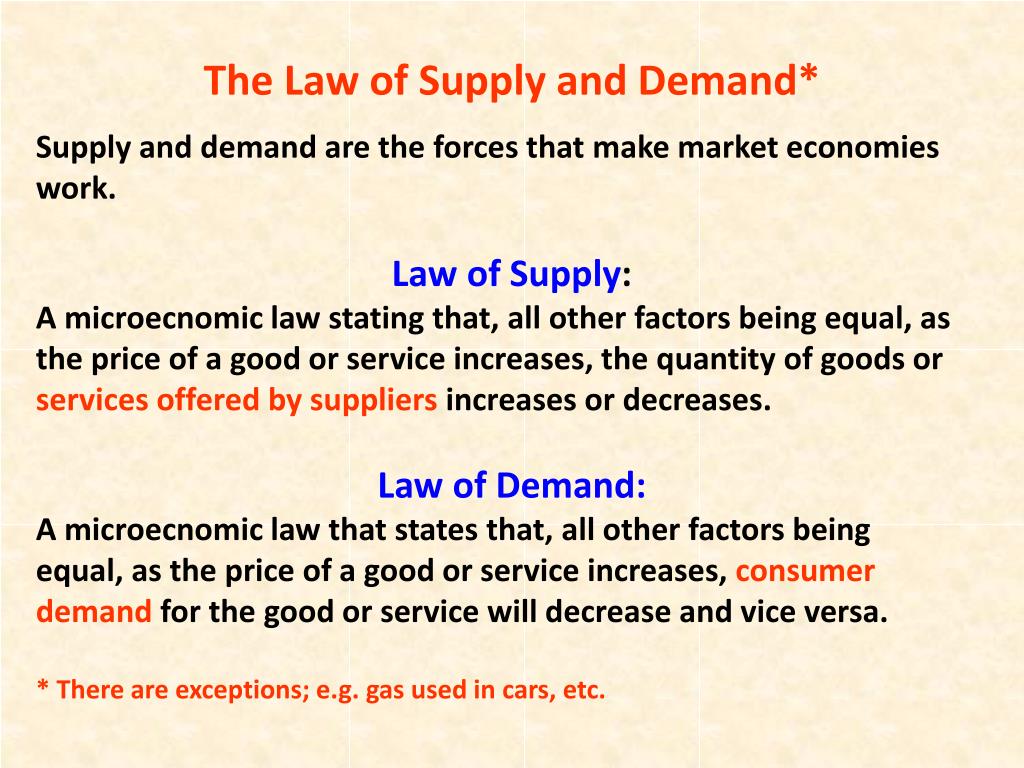 The Law of Supply and Demand*

Supply and demand are the forces that make market economies work.

Law of Supply:
A microecnomic law stating that, all other factors being equal, as the price of a good or service increases, the quantity of goods or services offered by suppliers increases or decreases.

Law of Demand:
A microecnomic law that states that, all other factors being equal, as the price of a good or service increases, consumer demand for the good or service will decrease and vice versa.

* There are exceptions; e.g. gas used in cars, etc.